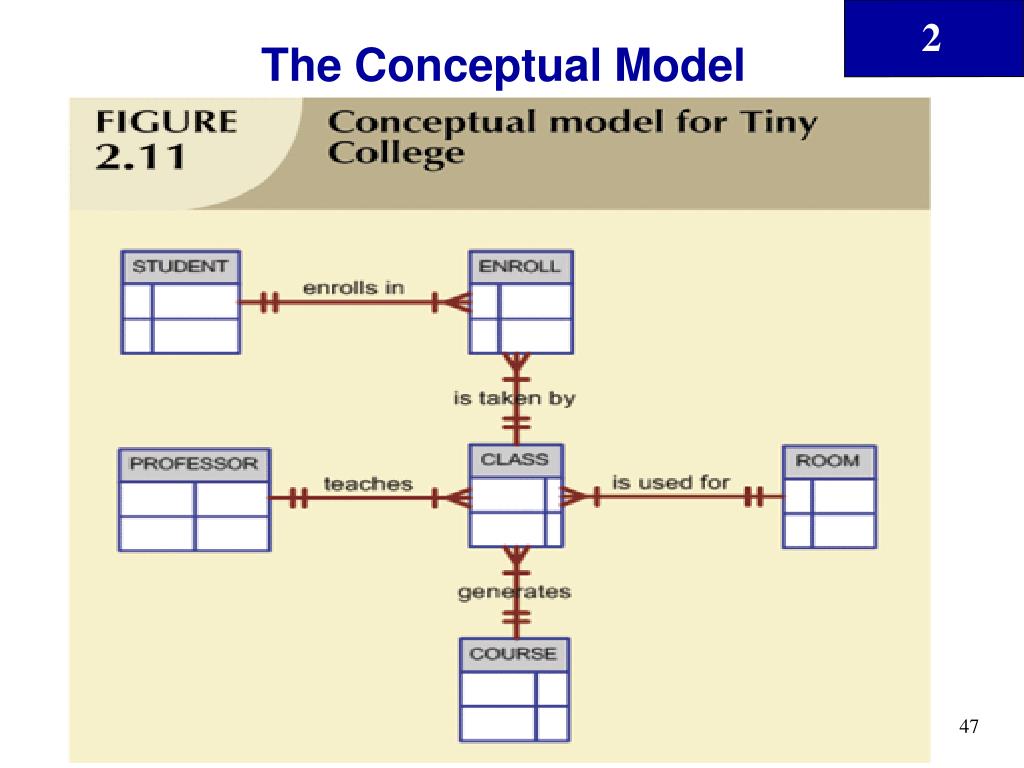 2

The Conceptual Model

FIGURE 2.11 Conceptual model for Tiny College

STUDENT

enrolls in

ENROLL

is taken by

PROFESSOR

teaches

CLASS

is used for

ROOM

generates

COURSE

47